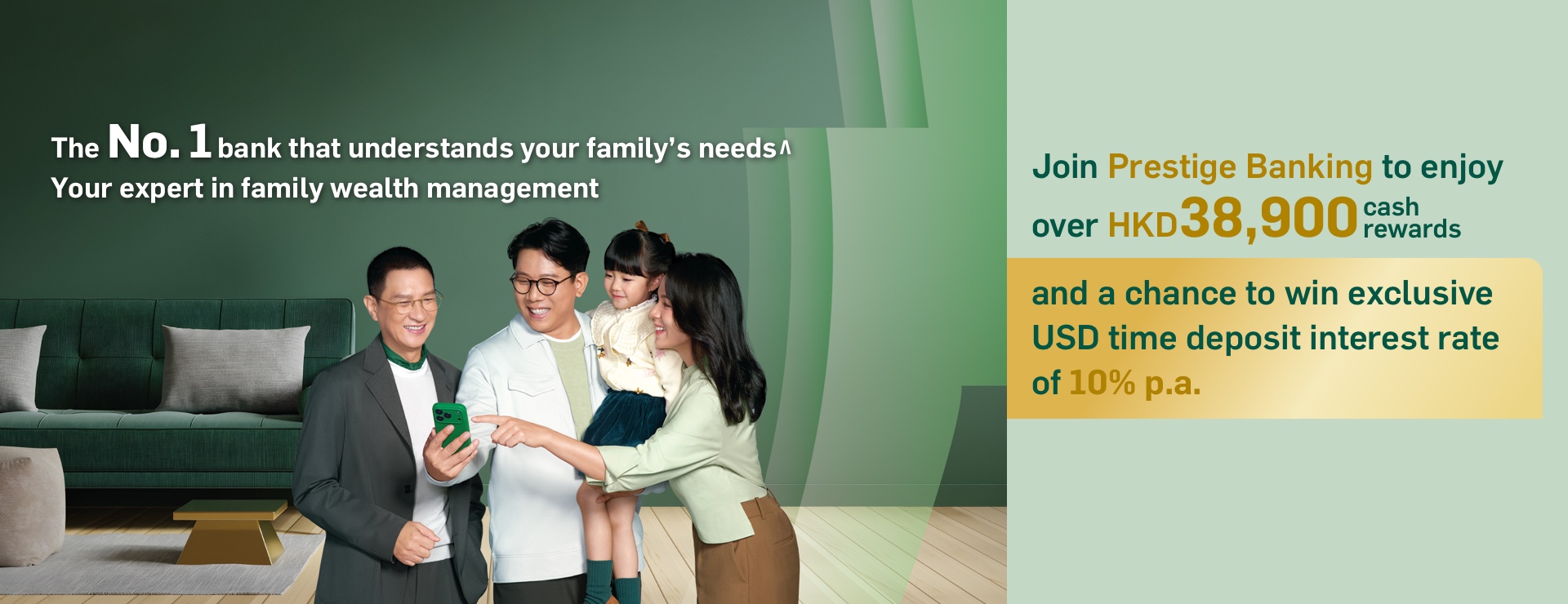 The No. 1 bank that understands your family's needs^
Your expert in family wealth management

Join Prestige Banking to enjoy over HKD38,900 cash rewards

and a chance to win exclusive USD time deposit interest rate of 10% p.a.